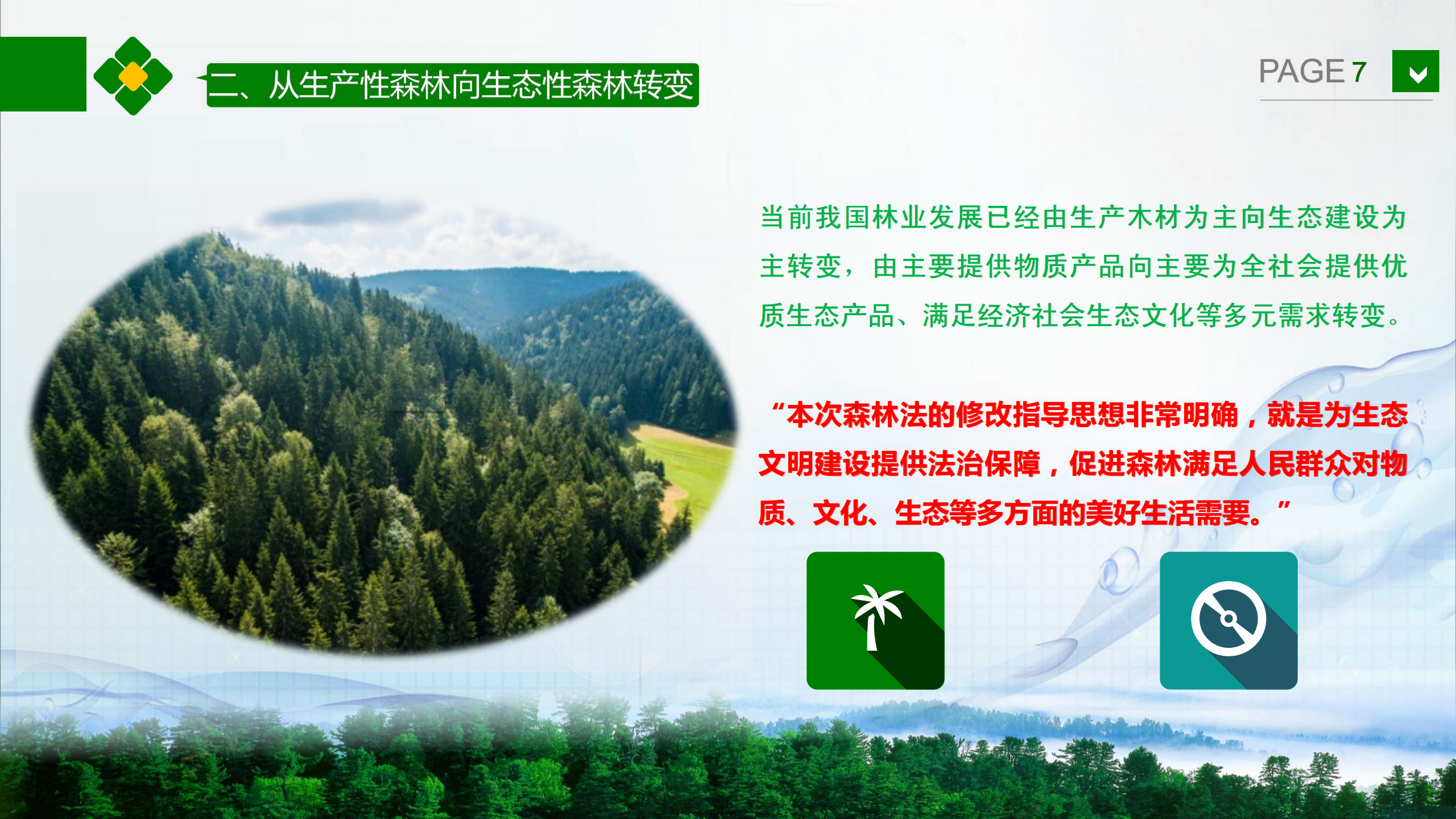 二、从生产性森林向生态性森林转变

PAGE 7

当前我国林业发展已经由生产木材为主向生态建设为主转变，由主要提供物质产品向主要为全社会提供优质生态产品、满足经济社会生态文化等多元需求转变。

“本次森林法的修改指导思想非常明确，就是为生态文明建设提供法治保障，促进森林满足人民群众对物质、文化、生态等多方面的美好生活需要。”